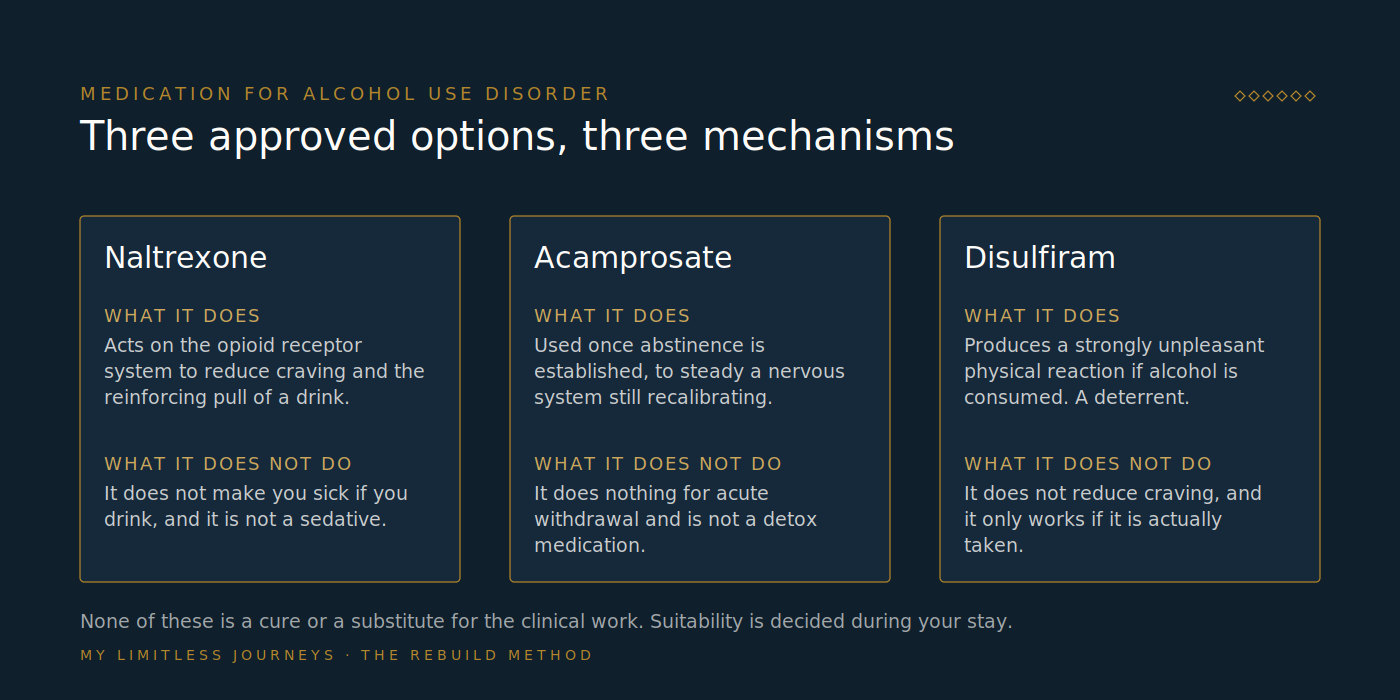 MEDICATION FOR ALCOHOL USE DISORDER

◇◇◇◇◇◇

Three approved options, three mechanisms

Naltrexone

WHAT IT DOES

Acts on the opioid receptor system to reduce craving and the reinforcing pull of a drink.

WHAT IT DOES NOT DO

It does not make you sick if you drink, and it is not a sedative.

Acamprosate

WHAT IT DOES

Used once abstinence is established, to steady a nervous system still recalibrating.

WHAT IT DOES NOT DO

It does nothing for acute withdrawal and is not a detox medication.

Disulfiram

WHAT IT DOES

Produces a strongly unpleasant physical reaction if alcohol is consumed. A deterrent.

WHAT IT DOES NOT DO

It does not reduce craving, and it only works if it is actually taken.

None of these is a cure or a substitute for the clinical work. Suitability is decided during your stay.

MY LIMITLESS JOURNEYS · THE REBUILD METHOD